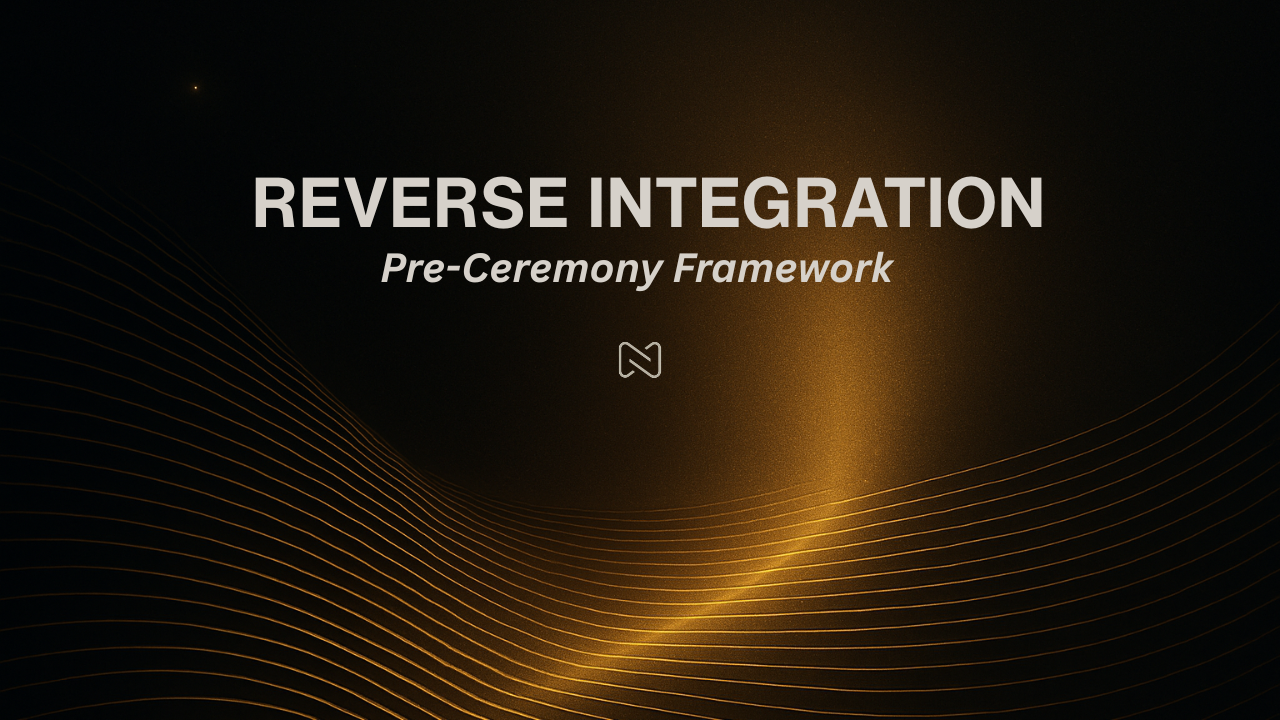 REVERSE INTEGRATION
Pre-Ceremony Framework